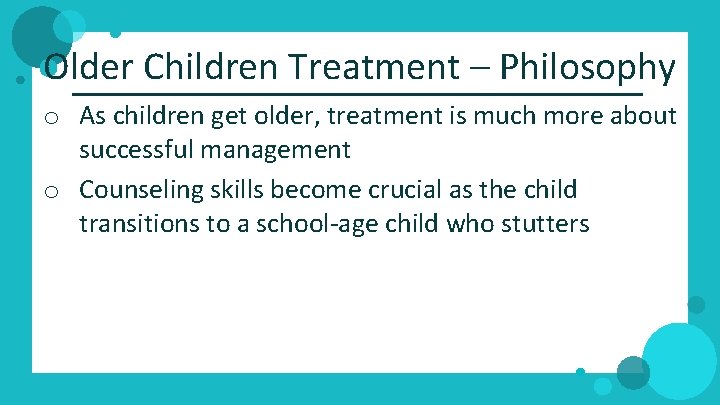 Older Children Treatment – Philosophy

o As children get older, treatment is much more about successful management

o Counseling skills become crucial as the child transitions to a school-age child who stutters